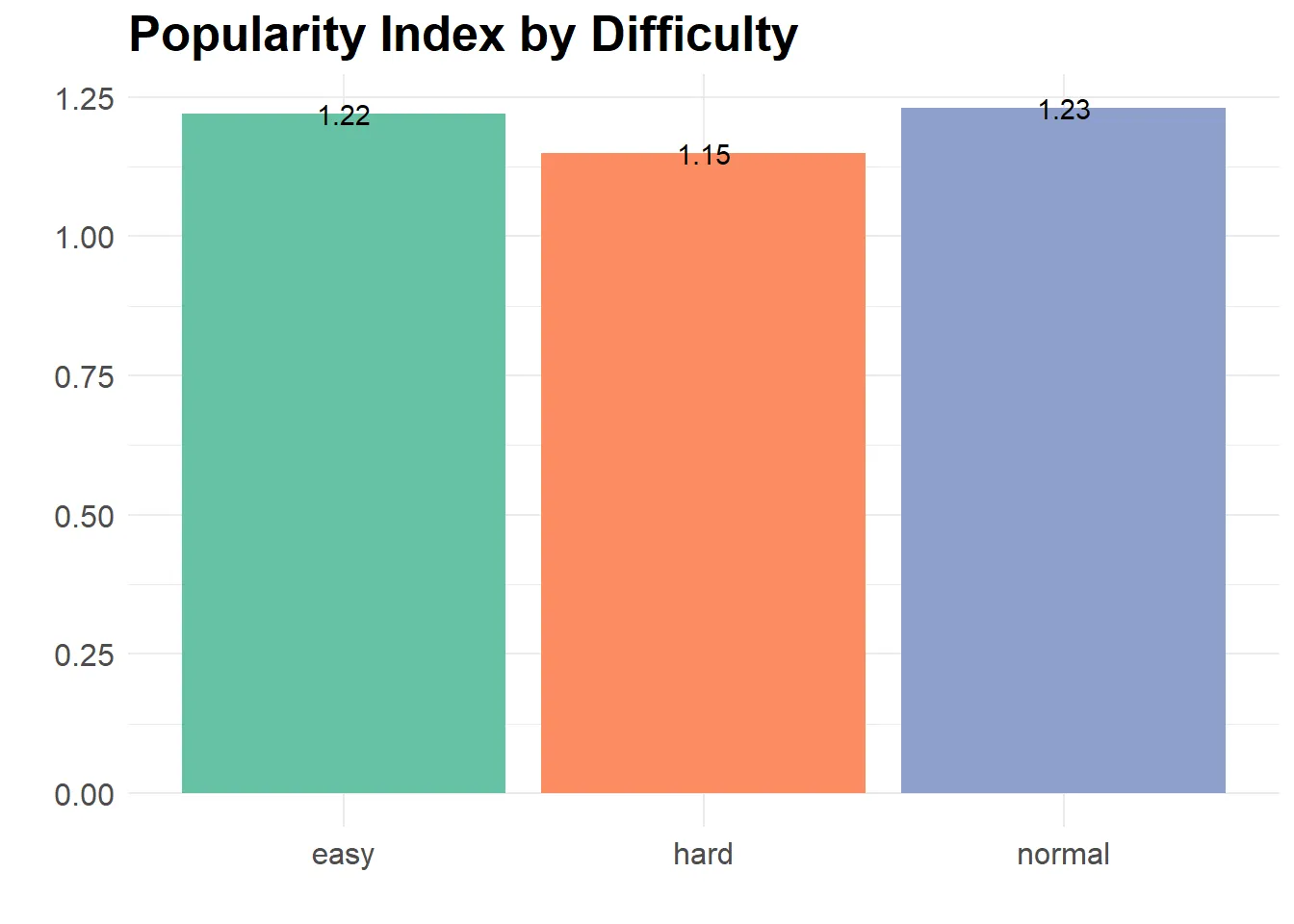 Popularity Index by Difficulty

1.25
1.00
0.75
0.50
0.25
0.00

1.22
1.15
1.23

easy
hard
normal